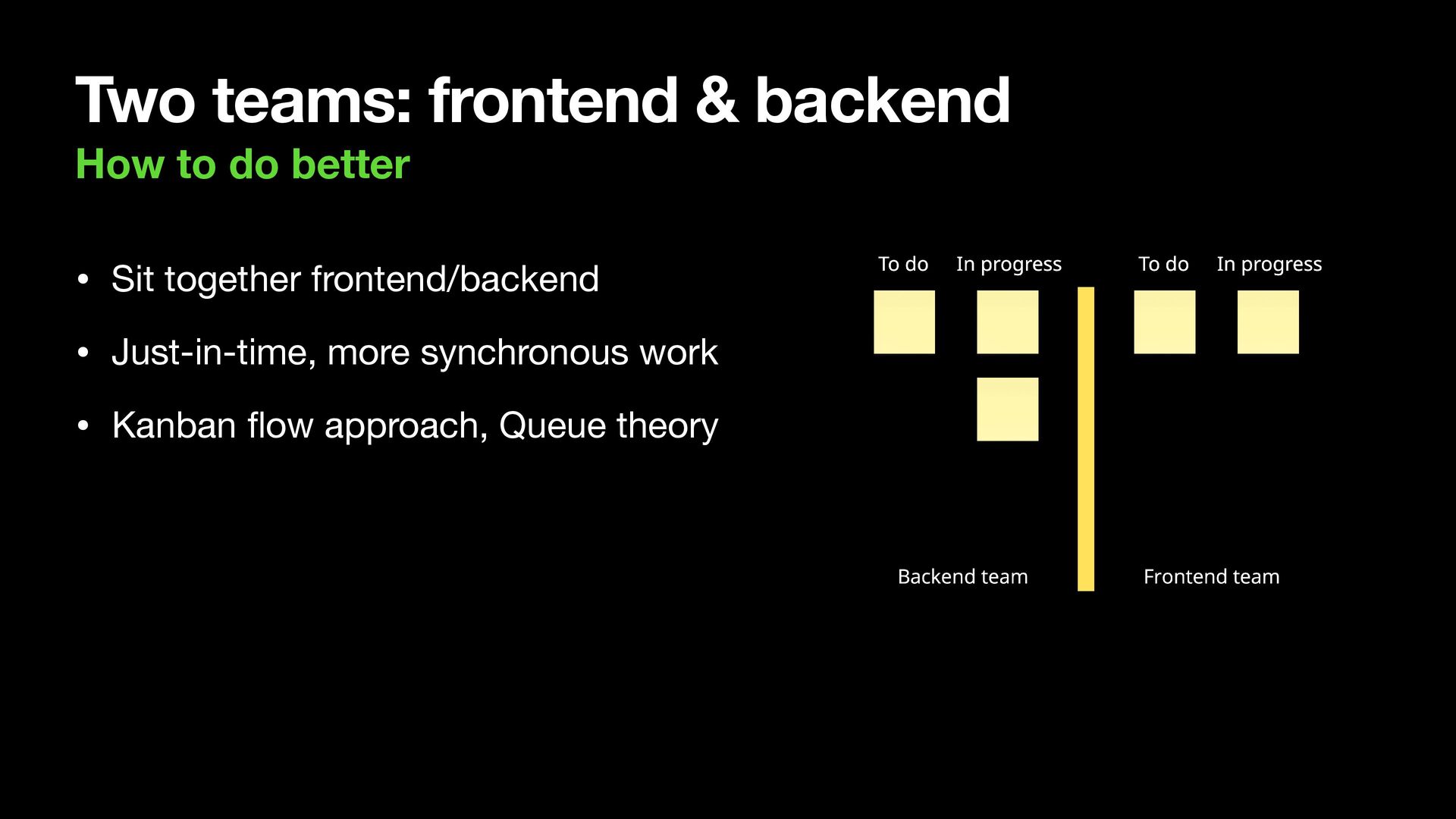 Two teams: frontend & backend

How to do better

• Sit together frontend/backend

• Just-in-time, more synchronous work

• Kanban flow approach, Queue theory

To do In progress To do In progress

Backend team Frontend team